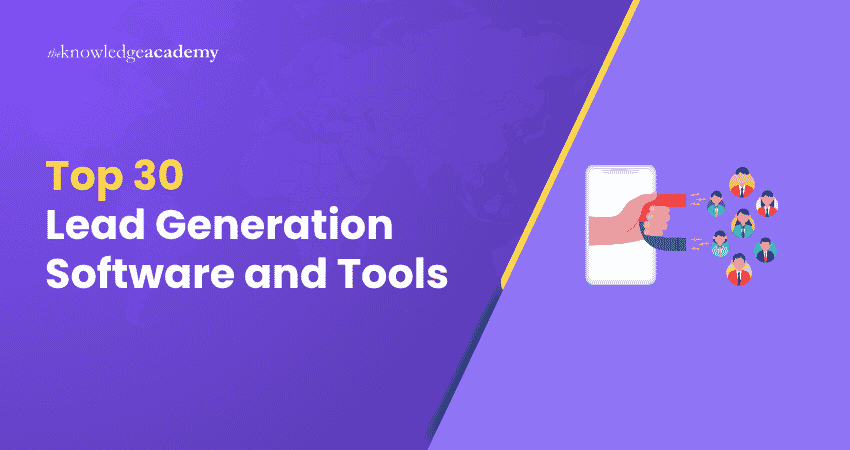 theknowledgeacademy

Top 30
Lead Generation
Software and Tools